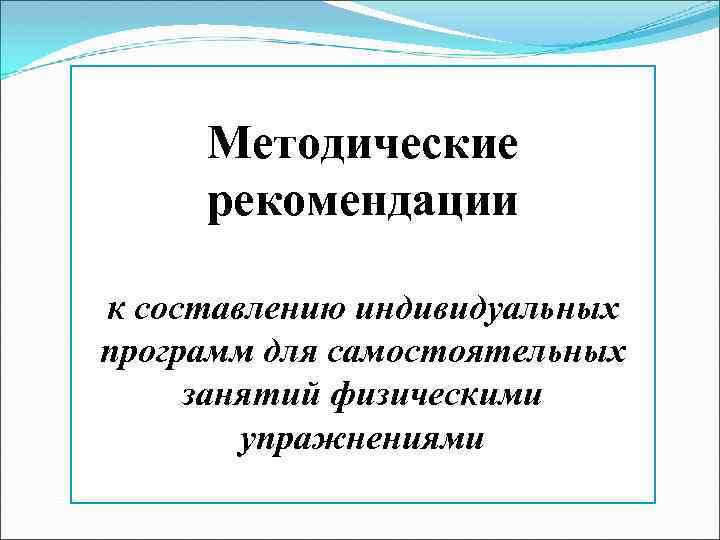 Методические рекомендации

к составлению индивидуальных программ для самостоятельных занятий физическими упражнениями